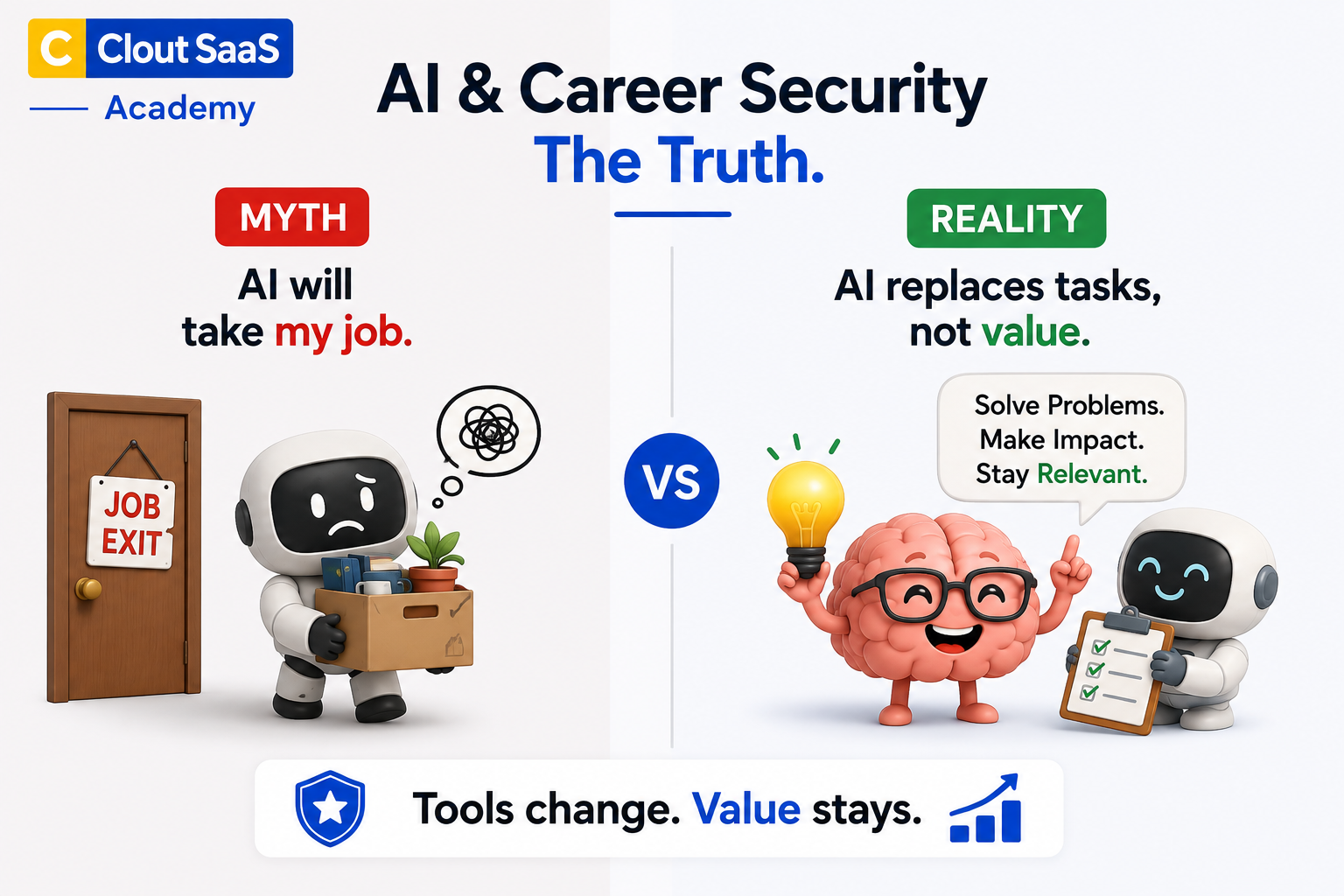 C Clout SaaS
Academy

AI & Career Security
The Truth.

MYTH
AI will take my job.

JOB EXIT

VS

REALITY
AI replaces tasks, not value.

Solve Problems.
Make Impact.
Stay Relevant.

Tools change. Value stays.